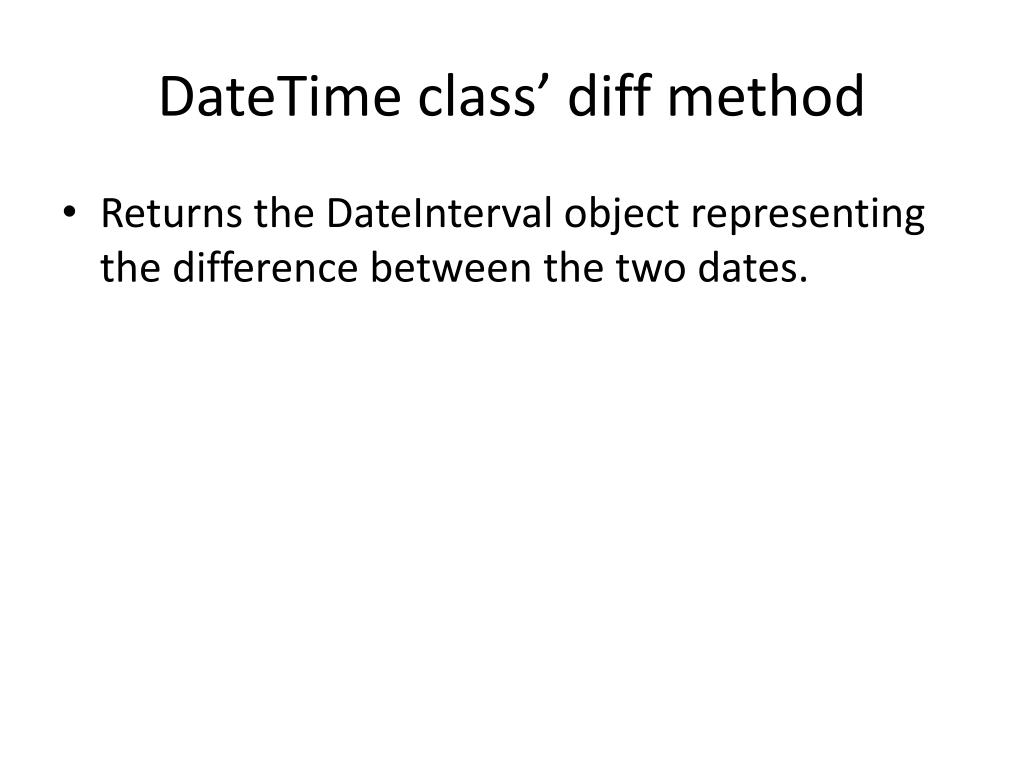 DateTime class’ diff method

• Returns the DateInterval object representing the difference between the two dates.